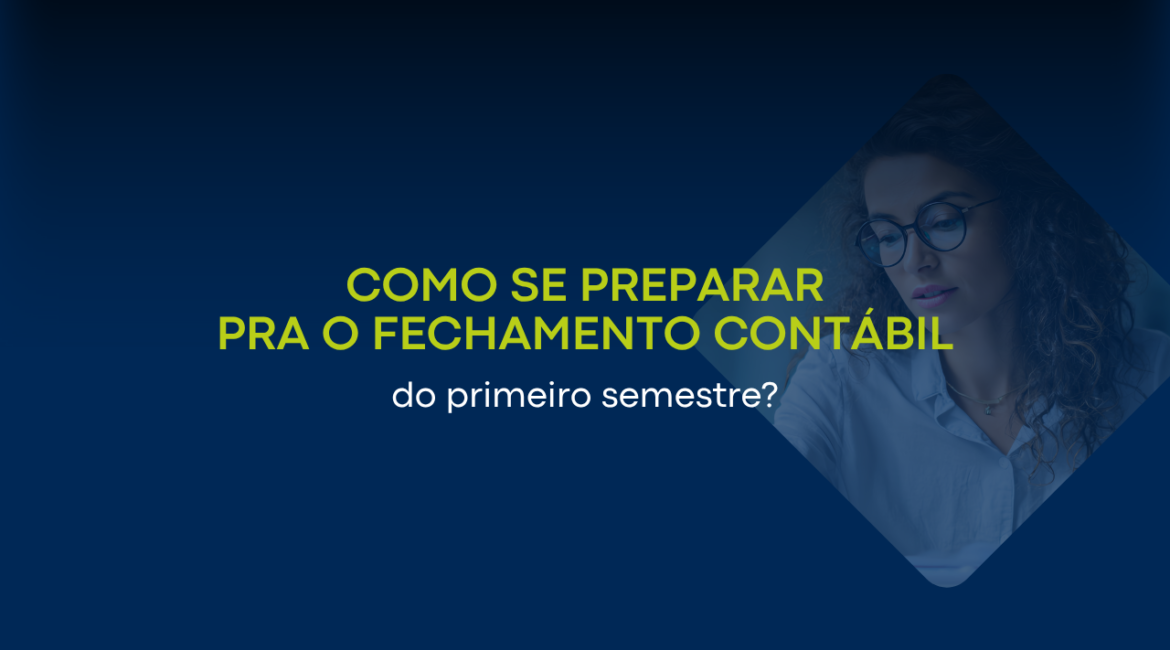 COMO SE PREPARAR
PRA O FECHAMENTO CONTÁBIL

do primeiro semestre?